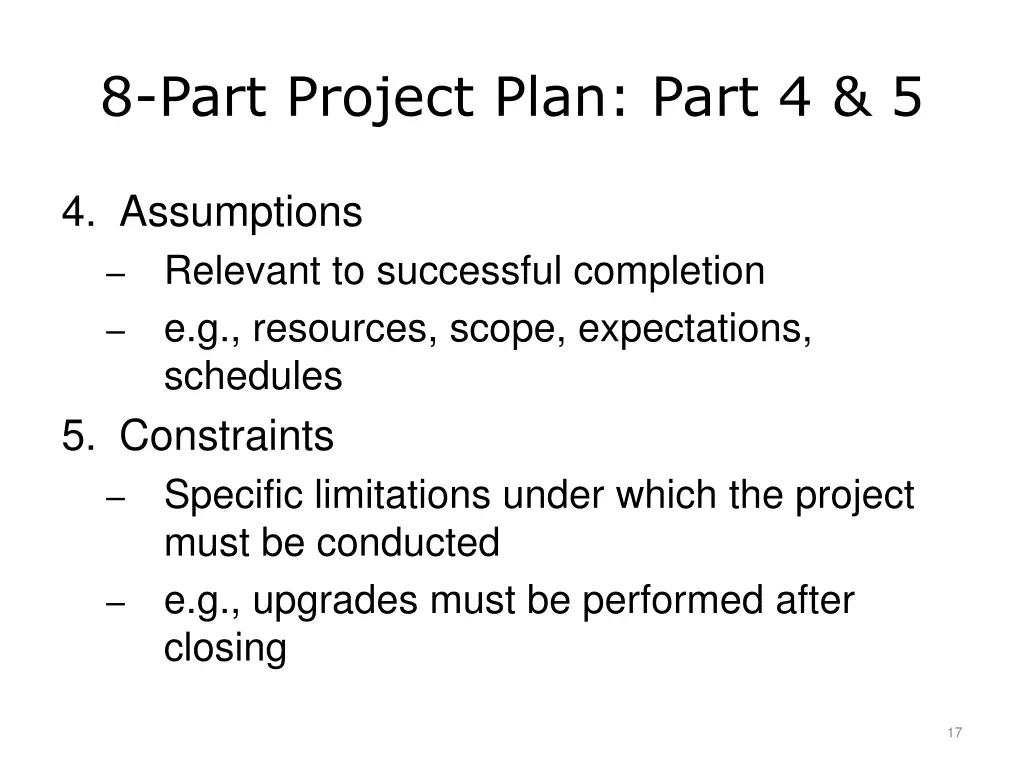 8-Part Project Plan: Part 4 & 5

4. Assumptions
– Relevant to successful completion
– e.g., resources, scope, expectations, schedules

5. Constraints
– Specific limitations under which the project must be conducted
– e.g., upgrades must be performed after closing

17